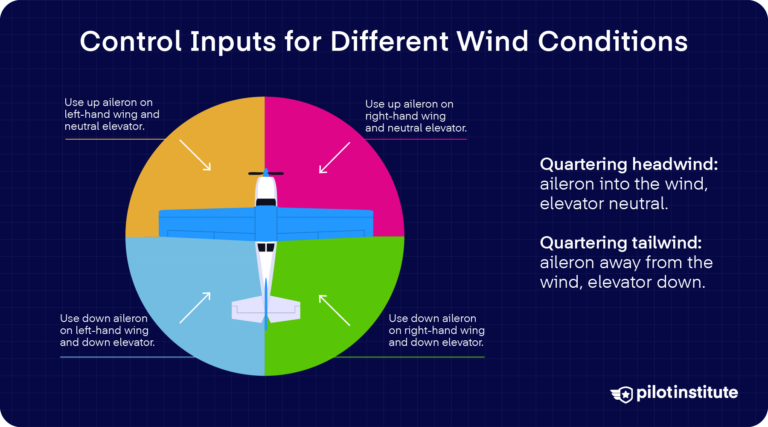 Control Inputs for Different Wind Conditions

Use up aileron on left-hand wing and neutral elevator.

Use up aileron on right-hand wing and neutral elevator.

Use down aileron on left-hand wing and down elevator.

Use down aileron on right-hand wing and down elevator.

Quartering headwind: aileron into the wind, elevator neutral.

Quartering tailwind: aileron away from the wind, elevator down.

pilotinstitute